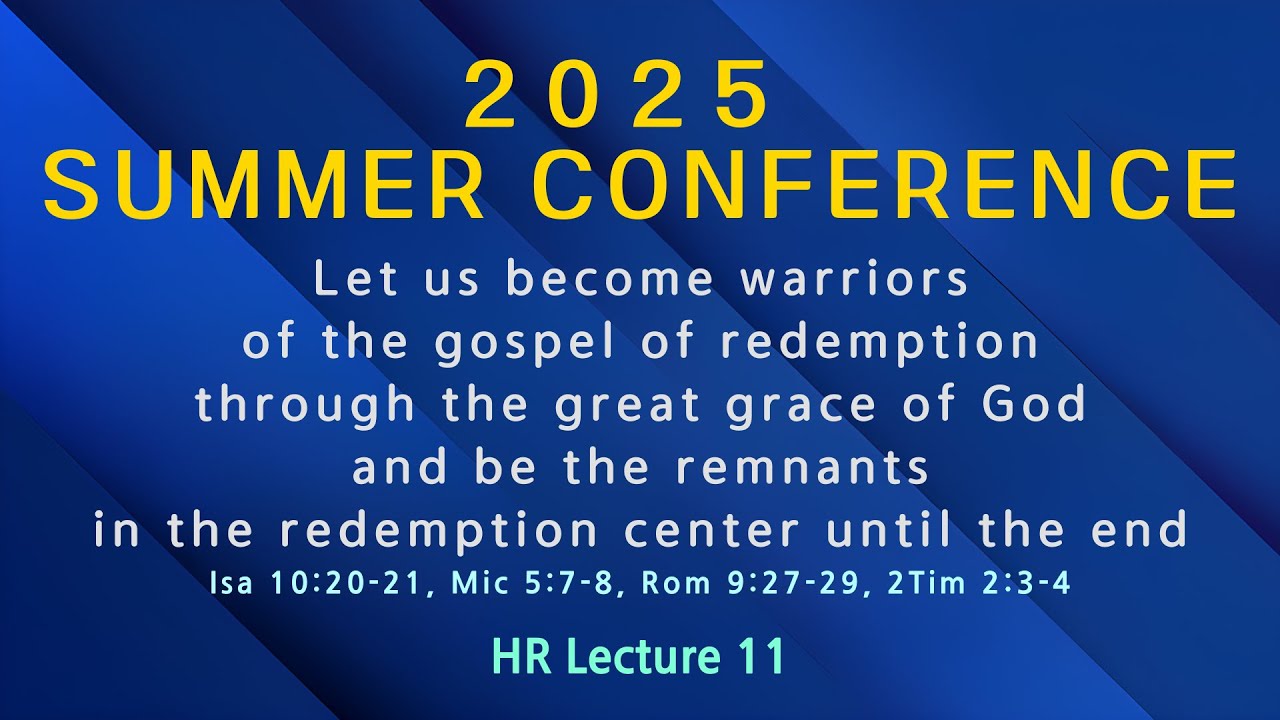 2025
SUMMER CONFERENCE

Let us become warriors of the gospel of redemption through the great grace of God and be the remnants in the redemption center until the end

Isa 10:20-21, Mic 5:7-8, Rom 9:27-29, 2Tim 2:3-4

HR Lecture 11